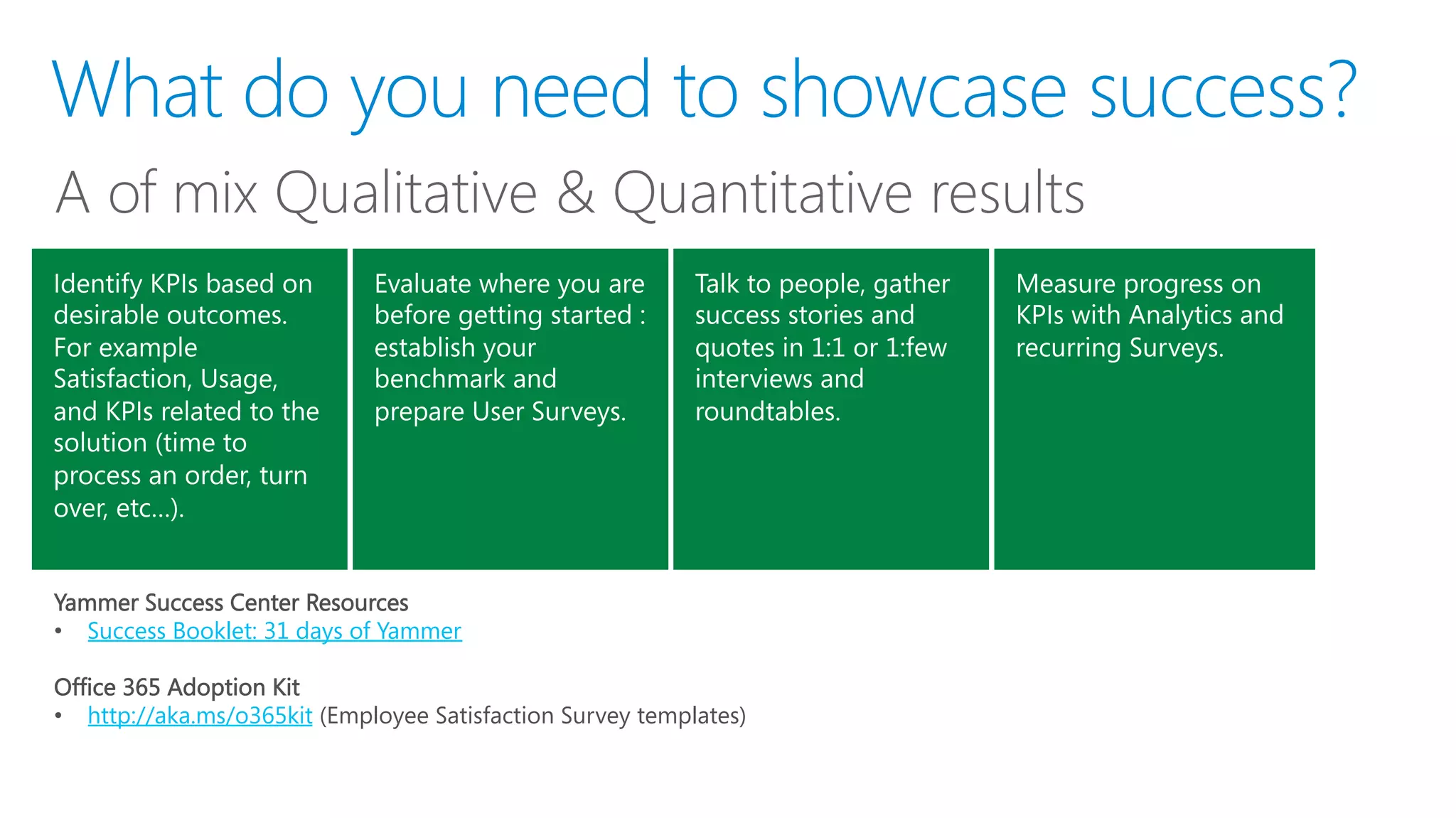 What do you need to showcase success?

A of mix Qualitative & Quantitative results

Identify KPIs based on desirable outcomes. For example Satisfaction, Usage, and KPIs related to the solution (time to process an order, turn over, etc…).

Evaluate where you are before getting started : establish your benchmark and prepare User Surveys.

Talk to people, gather success stories and quotes in 1:1 or 1:few interviews and roundtables.

Measure progress on KPIs with Analytics and recurring Surveys.

Yammer Success Center Resources
• Success Booklet: 31 days of Yammer

Office 365 Adoption Kit
• http://aka.ms/o365kit (Employee Satisfaction Survey templates)